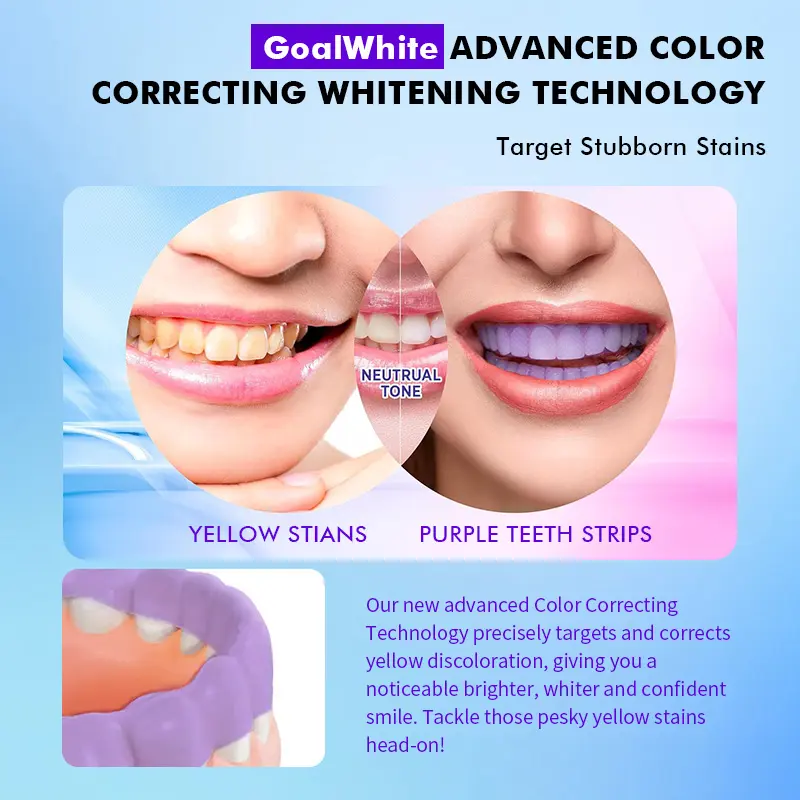 GoalWhite ADVANCED COLOR CORRECTING WHITENING TECHNOLOGY

Target Stubborn Stains

NEUTRUAL TONE

YELLOW STIANS

PURPLE TEETH STRIPS

Our new advanced Color Correcting Technology precisely targets and corrects yellow discoloration, giving you a noticeable brighter, whiter and confident smile. Tackle those pesky yellow stains head-on!